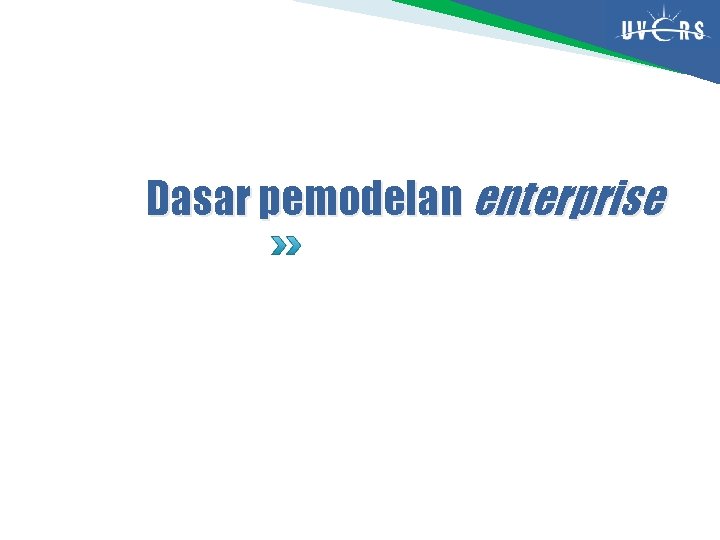 UVERS

Dasar pemodelan enterprise